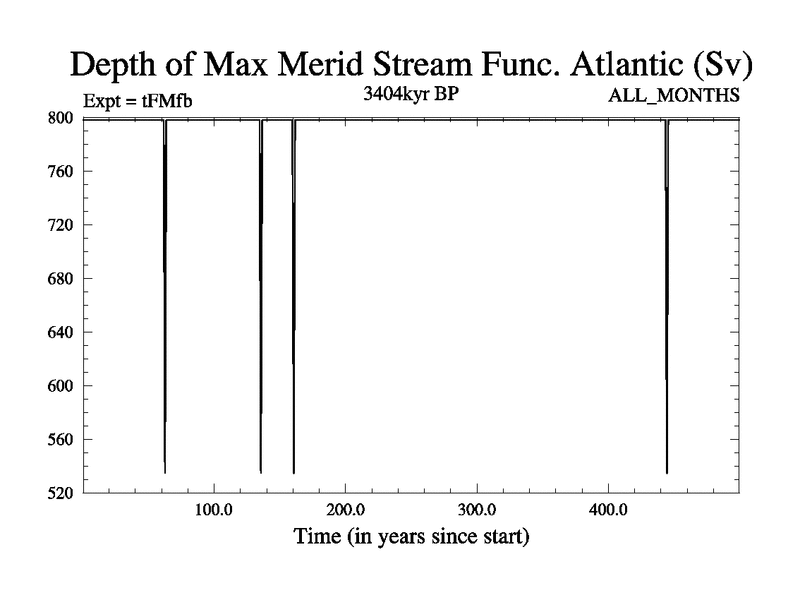 Depth of Max Merid Stream Func. Atlantic (Sv)

Expt = tFMfb

3404kyr BP

ALL_MONTHS

800
760
720
680
640
600
560
520

100.0
200.0
300.0
400.0

Time (in years since start)